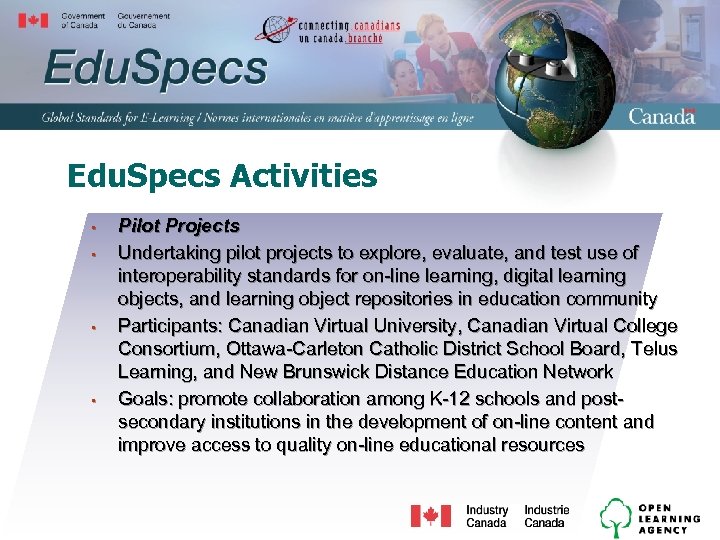 Government of Canada Gouvernement du Canada

connecting canadians
un canada branché

EduSpecs

Global Standards for E-Learning / Normes internationales en matière d'apprentissage en ligne

Canada

EduSpecs Activities

- Pilot Projects
- Undertaking pilot projects to explore, evaluate, and test use of interoperability standards for on-line learning, digital learning objects, and learning object repositories in education community
- Participants: Canadian Virtual University, Canadian Virtual College Consortium, Ottawa-Carleton Catholic District School Board, Telus Learning, and New Brunswick Distance Education Network
- Goals: promote collaboration among K-12 schools and post-secondary institutions in the development of on-line content and improve access to quality on-line educational resources

Industry Canada Industrie Canada

OPEN LEARNING AGENCY